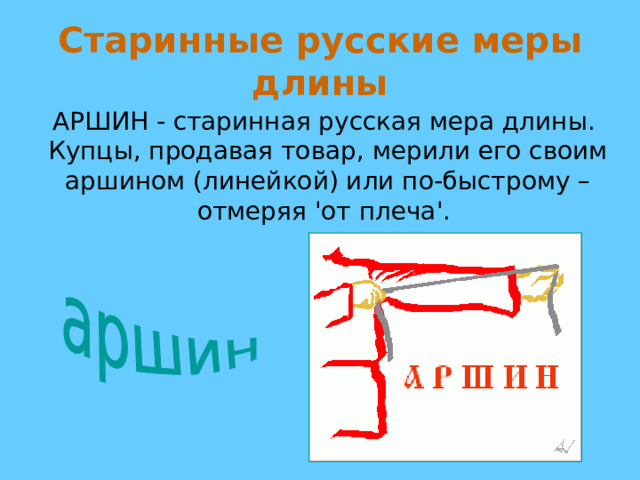 Старинные русские меры длины

АРШИН - старинная русская мера длины. Купцы, продавая товар, мерили его своим аршином (линейкой) или по-быстрому – отмеряя 'от плеча'.

аршин

АРШИН